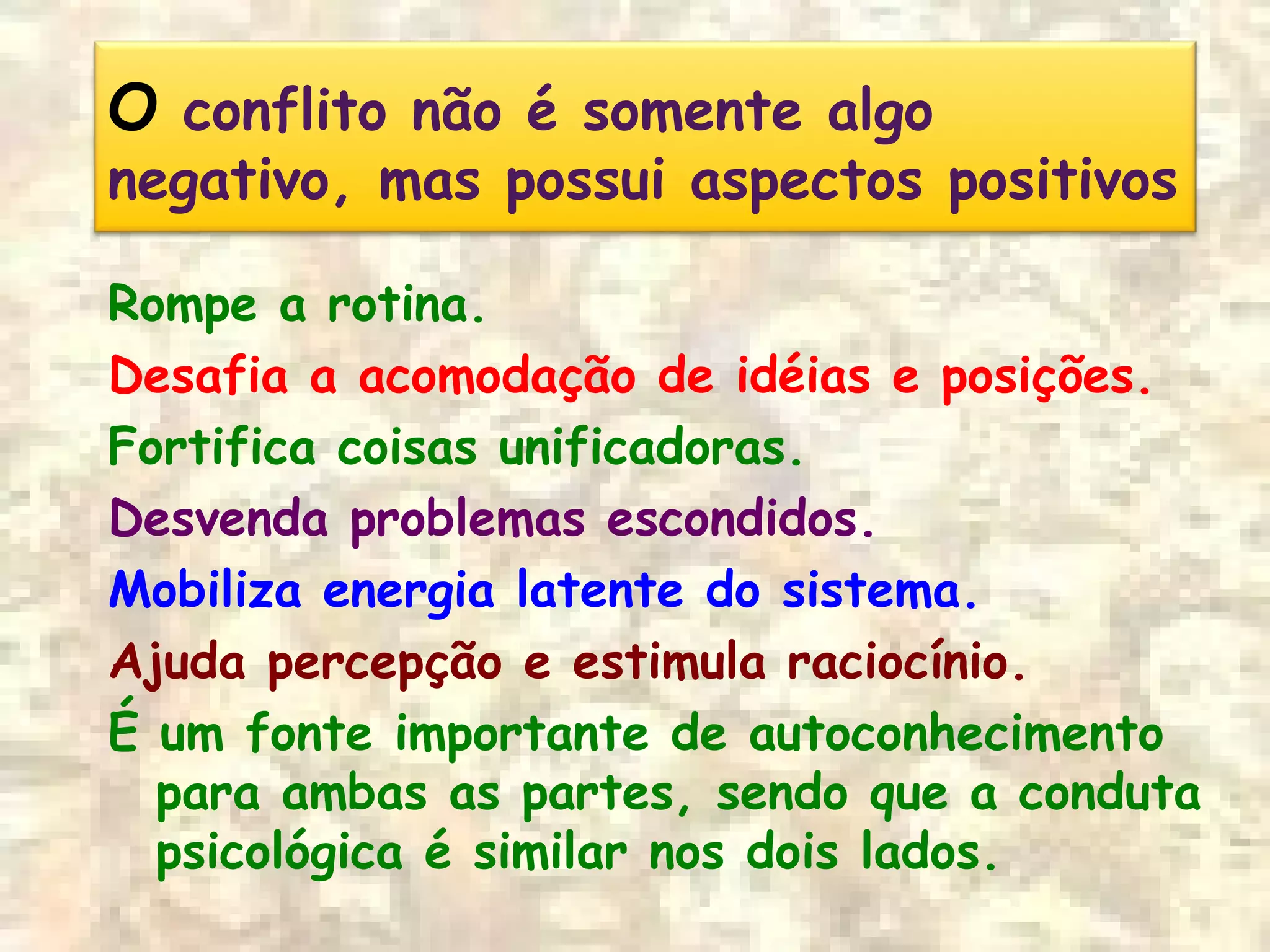 O conflito não é somente algo negativo, mas possui aspectos positivos

Rompe a rotina.

Desafia a acomodação de idéias e posições.

Fortifica coisas unificadoras.

Desvenda problemas escondidos.

Mobiliza energia latente do sistema.

Ajuda percepção e estimula raciocínio.

É um fonte importante de autoconhecimento para ambas as partes, sendo que a conduta psicológica é similar nos dois lados.